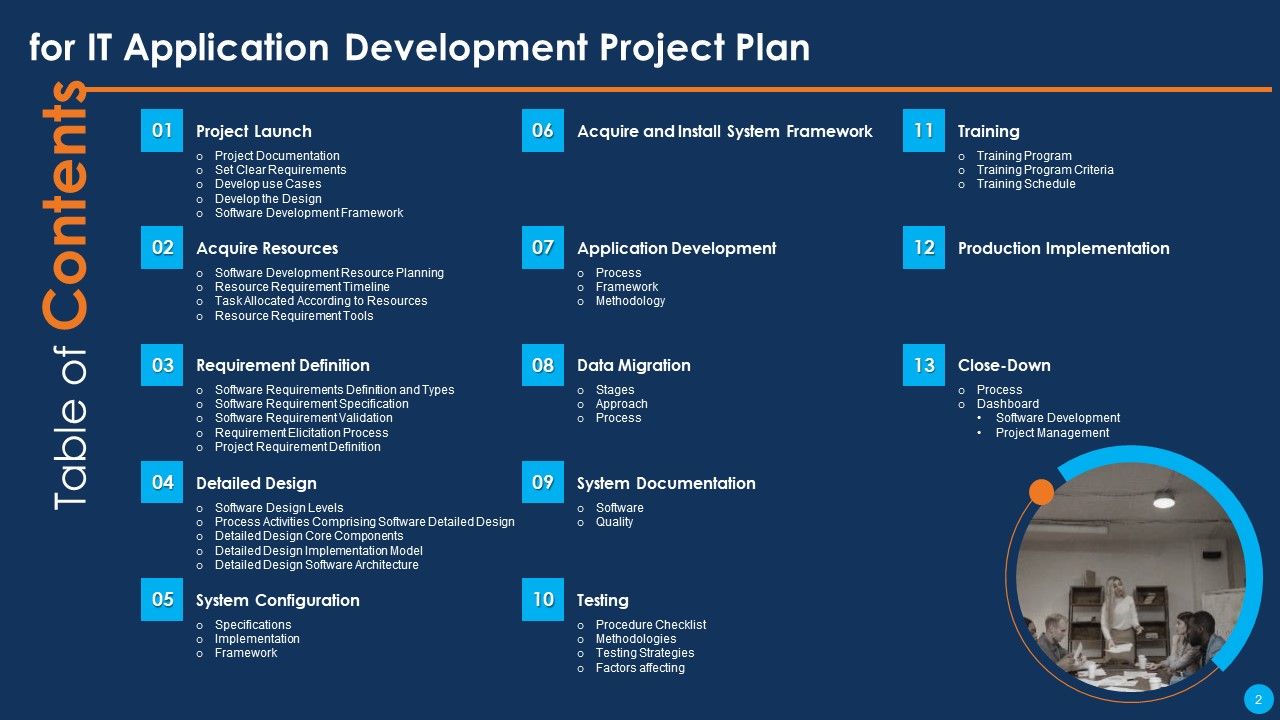 Table of Contents for IT Application Development Project Plan

01 Project Launch
o Project Documentation
o Set Clear Requirements
o Develop use Cases
o Develop the Design
o Software Development Framework

02 Acquire Resources
o Software Development Resource Planning
o Resource Requirement Timeline
o Task Allocated According to Resources
o Resource Requirement Tools

03 Requirement Definition
o Software Requirements Definition and Types
o Software Requirement Specification
o Software Requirement Validation
o Requirement Elicitation Process
o Project Requirement Definition

04 Detailed Design
o Software Design Levels
o Process Activities Comprising Software Detailed Design
o Detailed Design Core Components
o Detailed Design Implementation Model
o Detailed Design Software Architecture

05 System Configuration
o Specifications
o Implementation
o Framework

06 Acquire and Install System Framework

07 Application Development
o Process
o Framework
o Methodology

08 Data Migration
o Stages
o Approach
o Process

09 System Documentation
o Software
o Quality

10 Testing
o Procedure Checklist
o Methodologies
o Testing Strategies
o Factors affecting

11 Training
o Training Program
o Training Program Criteria
o Training Schedule

12 Production Implementation

13 Close-Down
o Process
o Dashboard
• Software Development
• Project Management

2